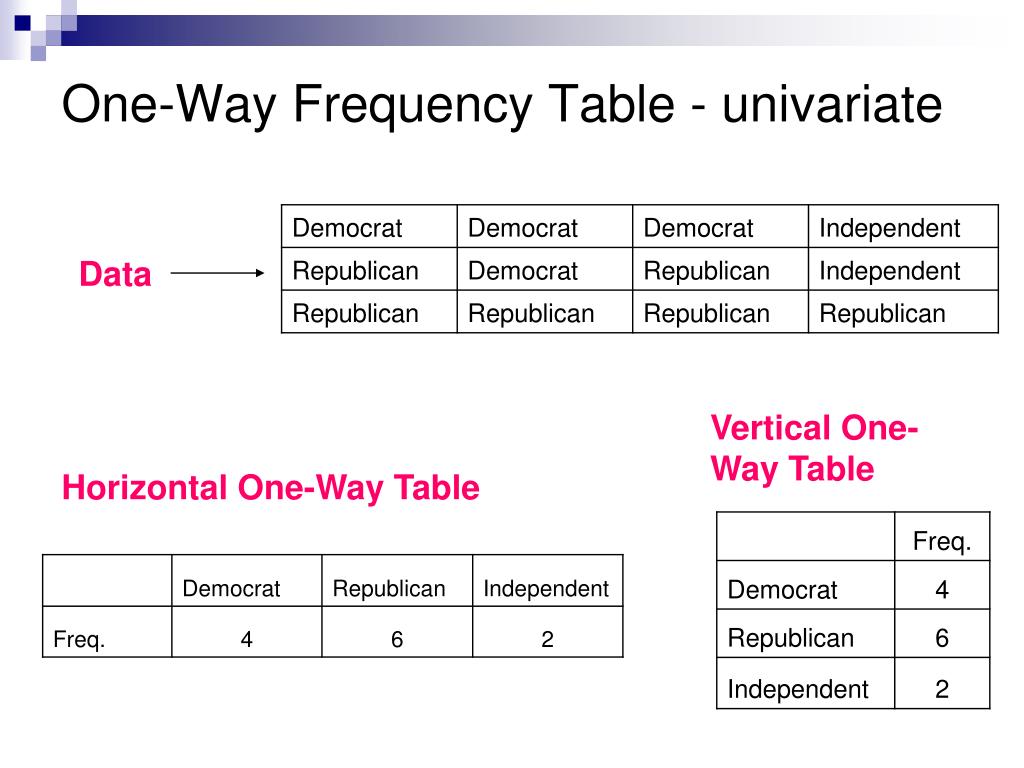 One-Way Frequency Table - univariate

Data

| Democrat | Democrat | Democrat | Independent |
|---|---|---|---|
| Republican | Democrat | Republican | Independent |
| Republican | Republican | Republican | Republican |

Horizontal One-Way Table

| | Democrat | Republican | Independent |
|---|---|---|---|
| Freq. | 4 | 6 | 2 |

Vertical One-Way Table

| | Freq. |
|---|---|
| Democrat | 4 |
| Republican | 6 |
| Independent | 2 |